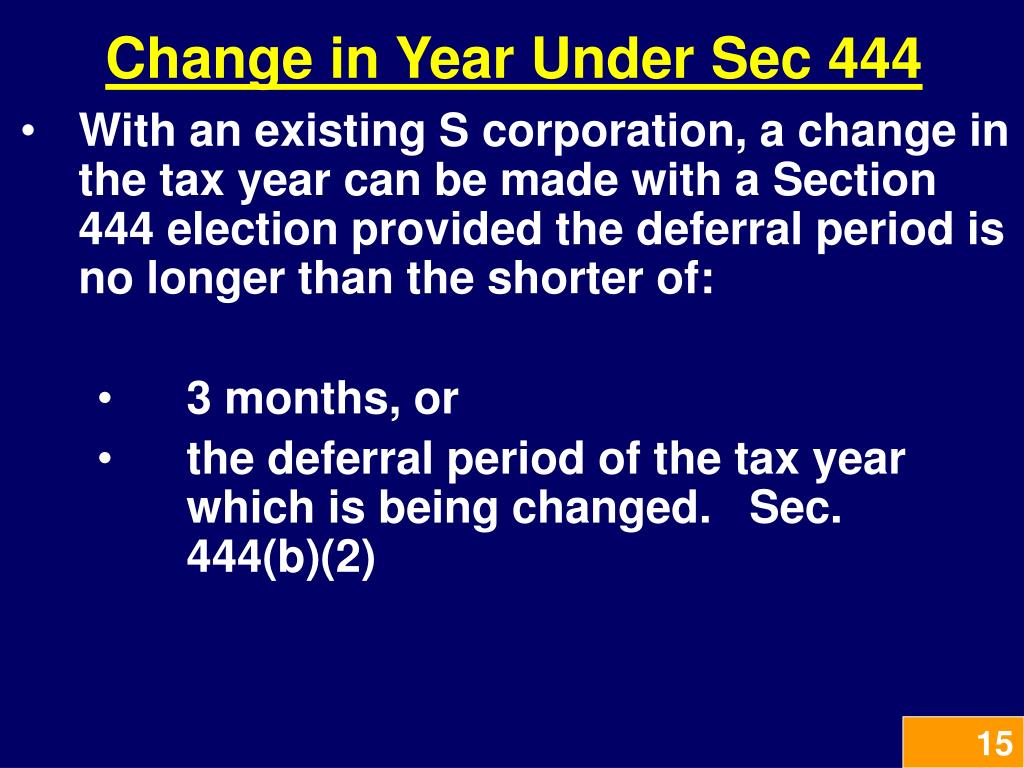 Change in Year Under Sec 444

• With an existing S corporation, a change in the tax year can be made with a Section 444 election provided the deferral period is no longer than the shorter of:

• 3 months, or
• the deferral period of the tax year which is being changed. Sec. 444(b)(2)

15